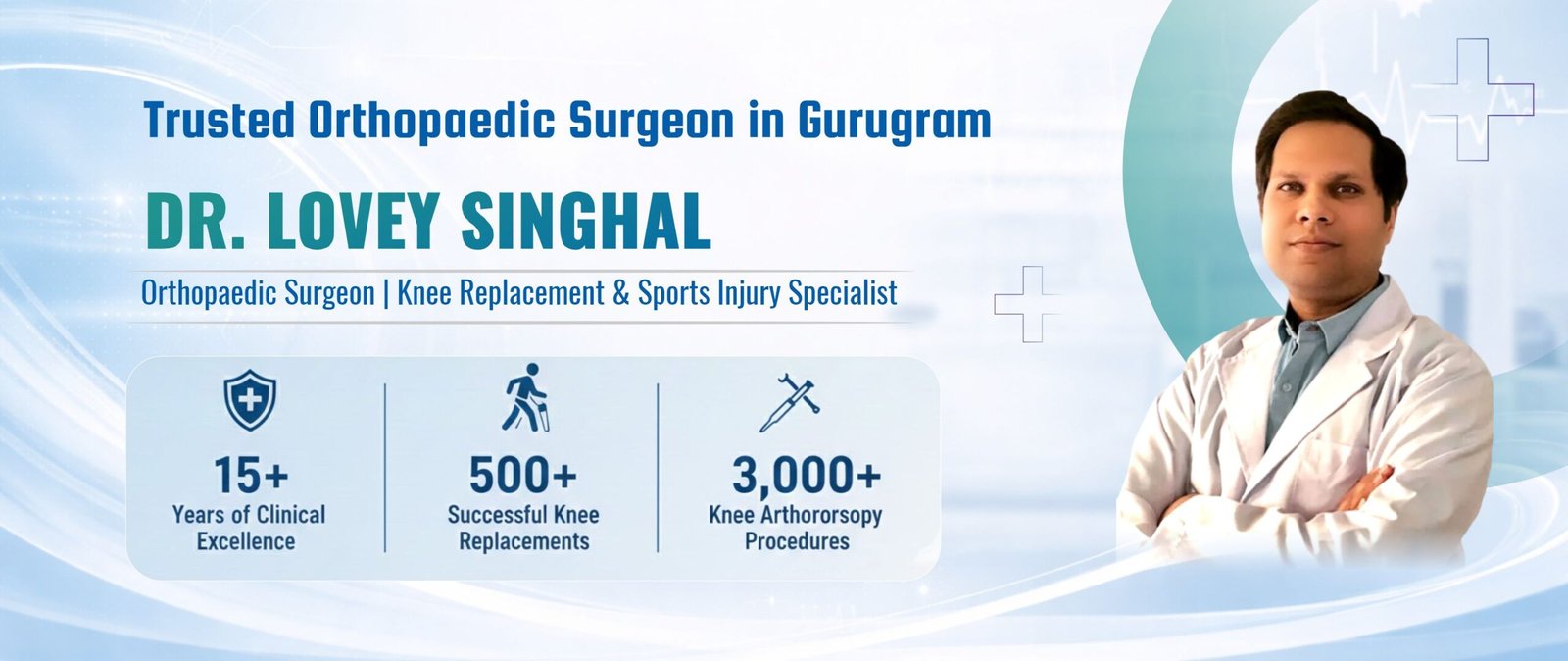 Trusted Orthopaedic Surgeon in Gurugram

DR. LOVEY SINGHAL

Orthopaedic Surgeon | Knee Replacement & Sports Injury Specialist

15+
Years of Clinical Excellence

500+
Successful Knee Replacements

3,000+
Knee Arthororsopy Procedures